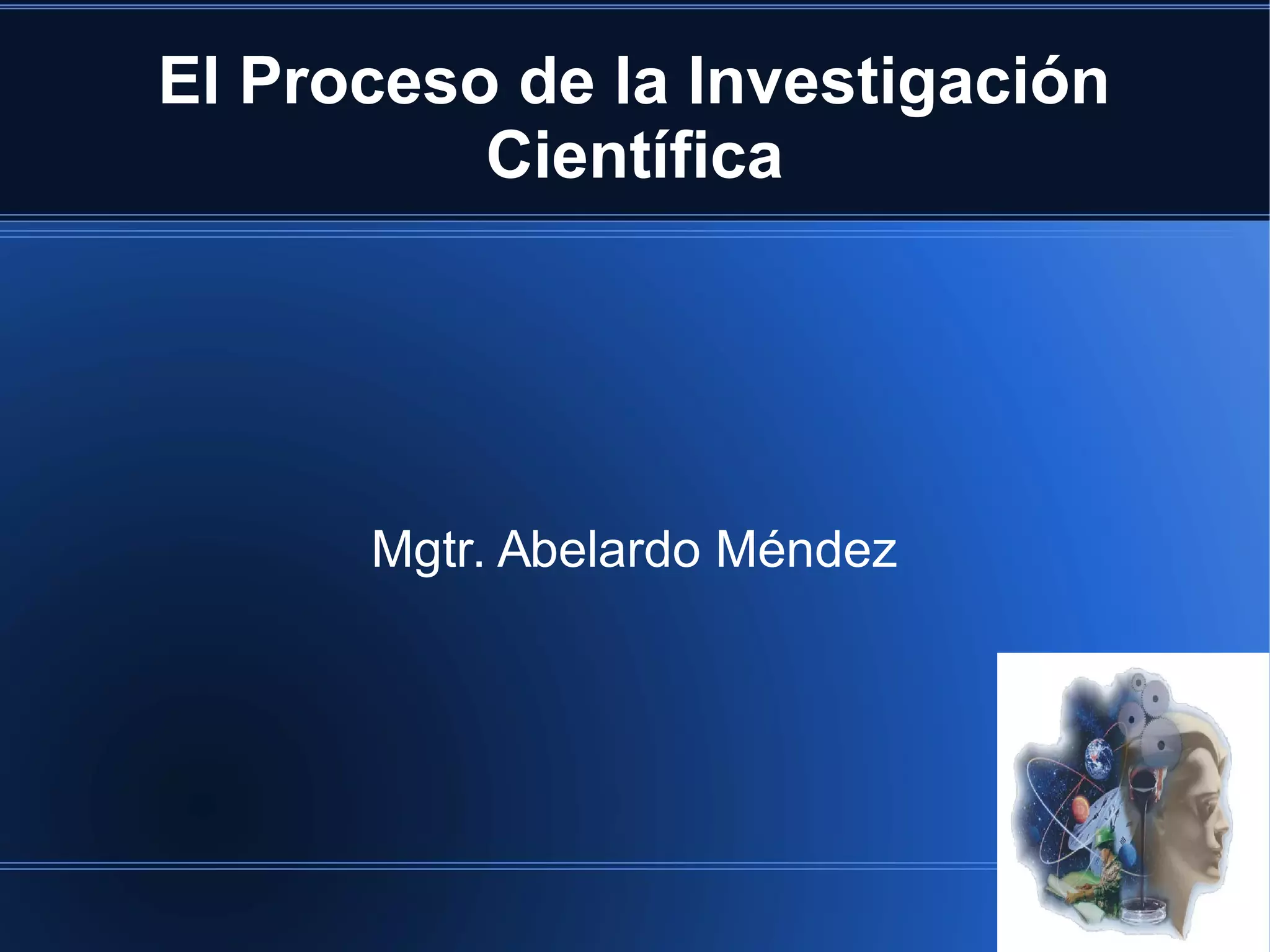 El Proceso de la Investigación Científica

Mgtr. Abelardo Méndez